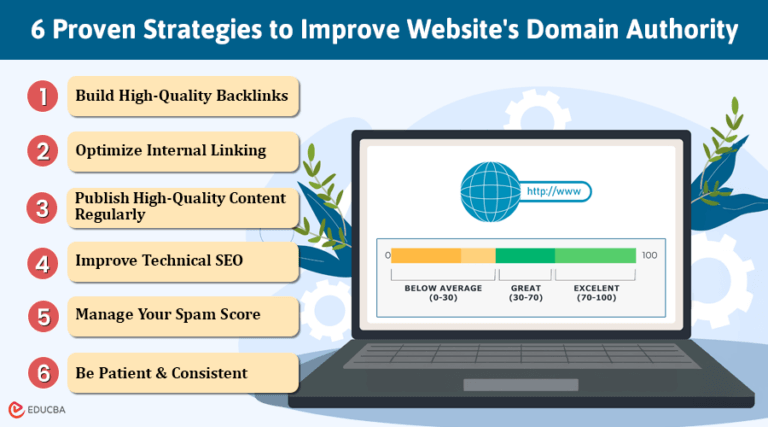 6 Proven Strategies to Improve Website's Domain Authority

1 Build High-Quality Backlinks

2 Optimize Internal Linking

3 Publish High-Quality Content Regularly

4 Improve Technical SEO

5 Manage Your Spam Score

6 Be Patient & Consistent

http://www

0

100

BELOW AVERAGE (0-30)

GREAT (30-70)

EXCELENT (70-100)

EDUCBA